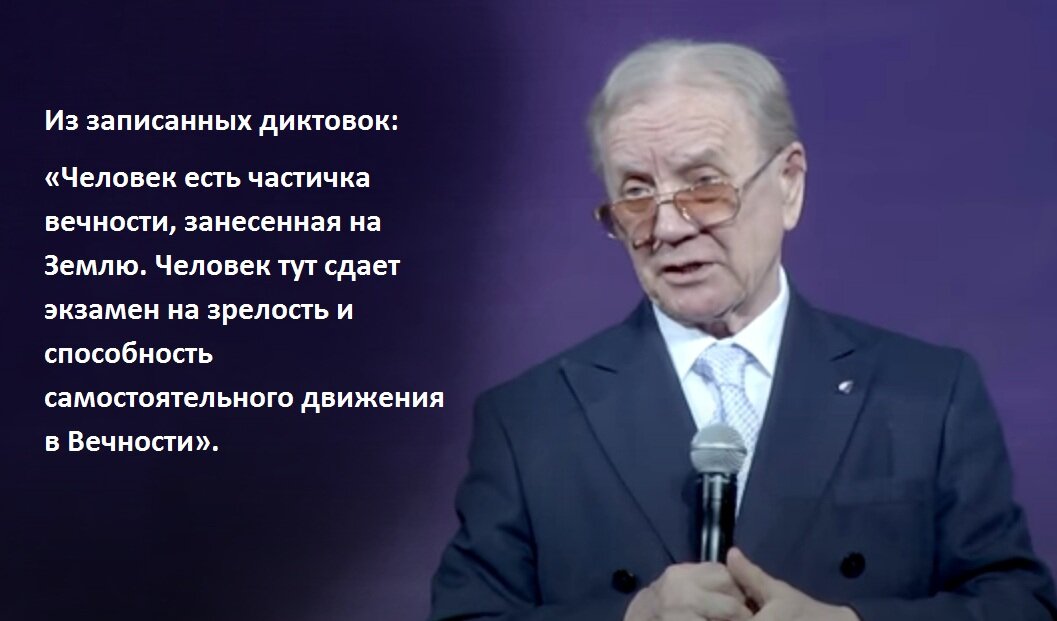 Из записанных диктовок:

«Человек есть частичка вечности, занесенная на Землю. Человек тут сдает экзамен на зрелость и способность самостоятельного движения в Вечности».